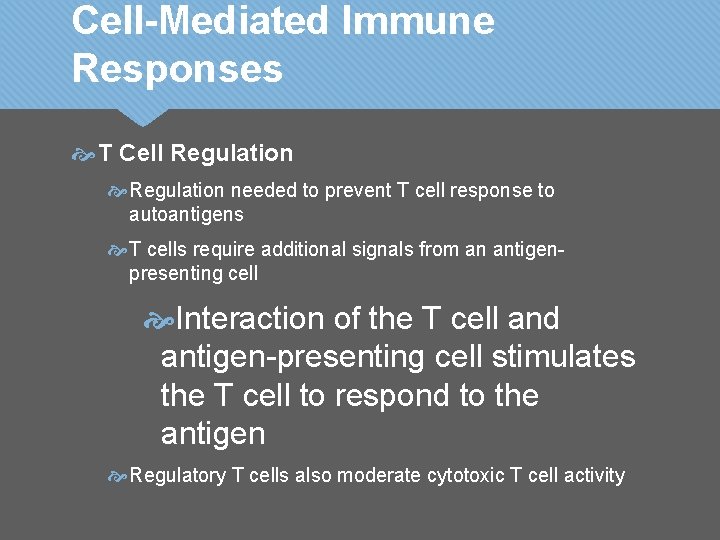 Cell-Mediated Immune Responses

T Cell Regulation

Regulation needed to prevent T cell response to autoantigens

T cells require additional signals from an antigen-presenting cell

Interaction of the T cell and antigen-presenting cell stimulates the T cell to respond to the antigen

Regulatory T cells also moderate cytotoxic T cell activity